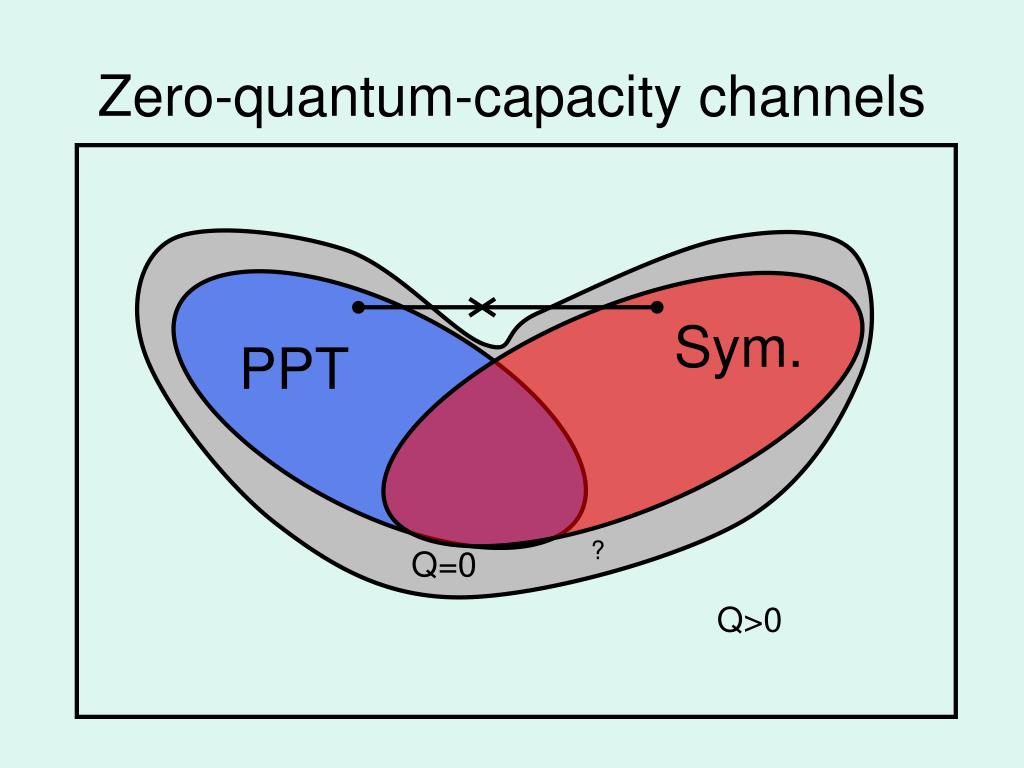 Zero-quantum-capacity channels

PPT

Sym.

Q=0

?

Q>0